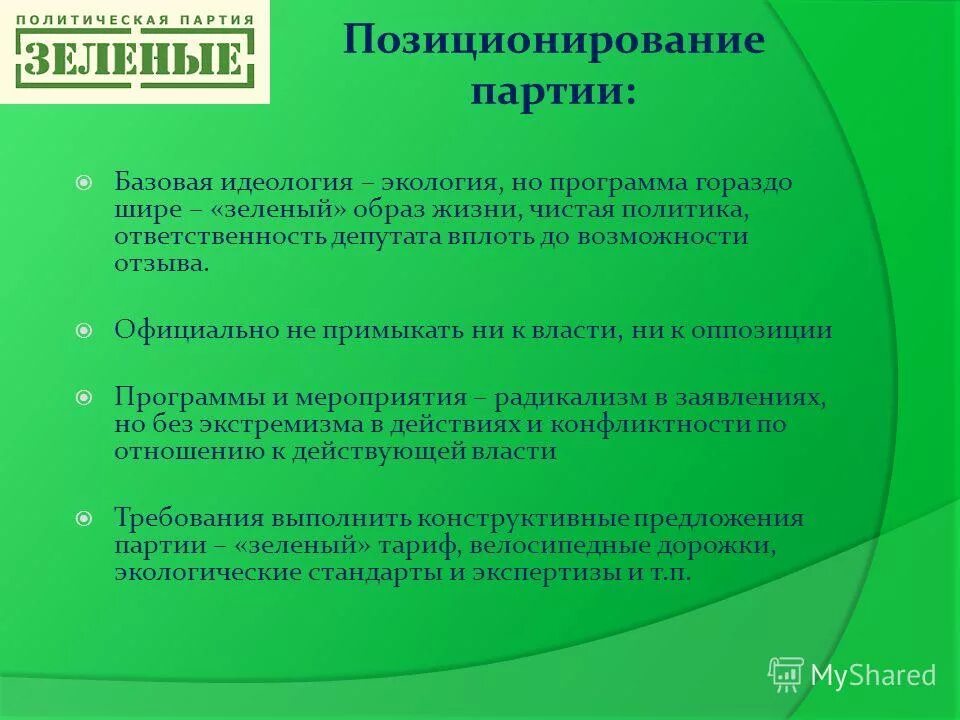 ПОЛИТИЧЕСКАЯ ПАРТИЯ
ЗЕЛЕНЫЕ

Позиционирование партии:

Базовая идеология – экология, но программа гораздо шире – «зеленый» образ жизни, чистая политика, ответственность депутата вплоть до возможности отзыва.

Официально не примыкать ни к власти, ни к оппозиции

Программы и мероприятия – радикализм в заявлениях, но без экстремизма в действиях и конфликтности по отношению к действующей власти

Требования выполнить конструктивные предложения партии – «зеленый» тариф, велосипедные дорожки, экологические стандарты и экспертизы и т.п.

MyShared